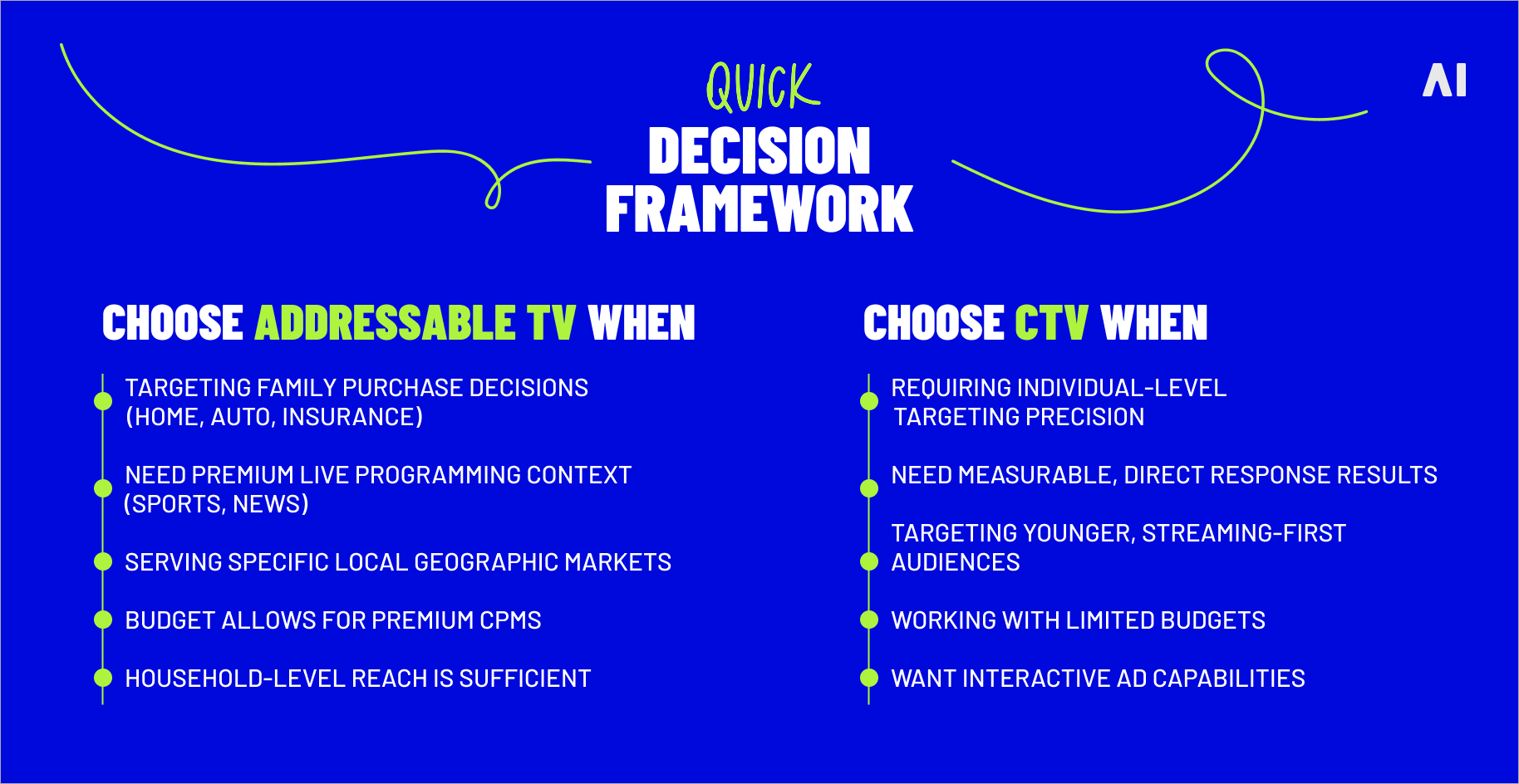 QUICK
DECISION
FRAMEWORK

AI

CHOOSE ADDRESSABLE TV WHEN

TARGETING FAMILY PURCHASE DECISIONS (HOME, AUTO, INSURANCE)

NEED PREMIUM LIVE PROGRAMMING CONTEXT (SPORTS, NEWS)

SERVING SPECIFIC LOCAL GEOGRAPHIC MARKETS

BUDGET ALLOWS FOR PREMIUM CPMS

HOUSEHOLD-LEVEL REACH IS SUFFICIENT

CHOOSE CTV WHEN

REQUIRING INDIVIDUAL-LEVEL TARGETING PRECISION

NEED MEASURABLE, DIRECT RESPONSE RESULTS

TARGETING YOUNGER, STREAMING-FIRST AUDIENCES

WORKING WITH LIMITED BUDGETS

WANT INTERACTIVE AD CAPABILITIES